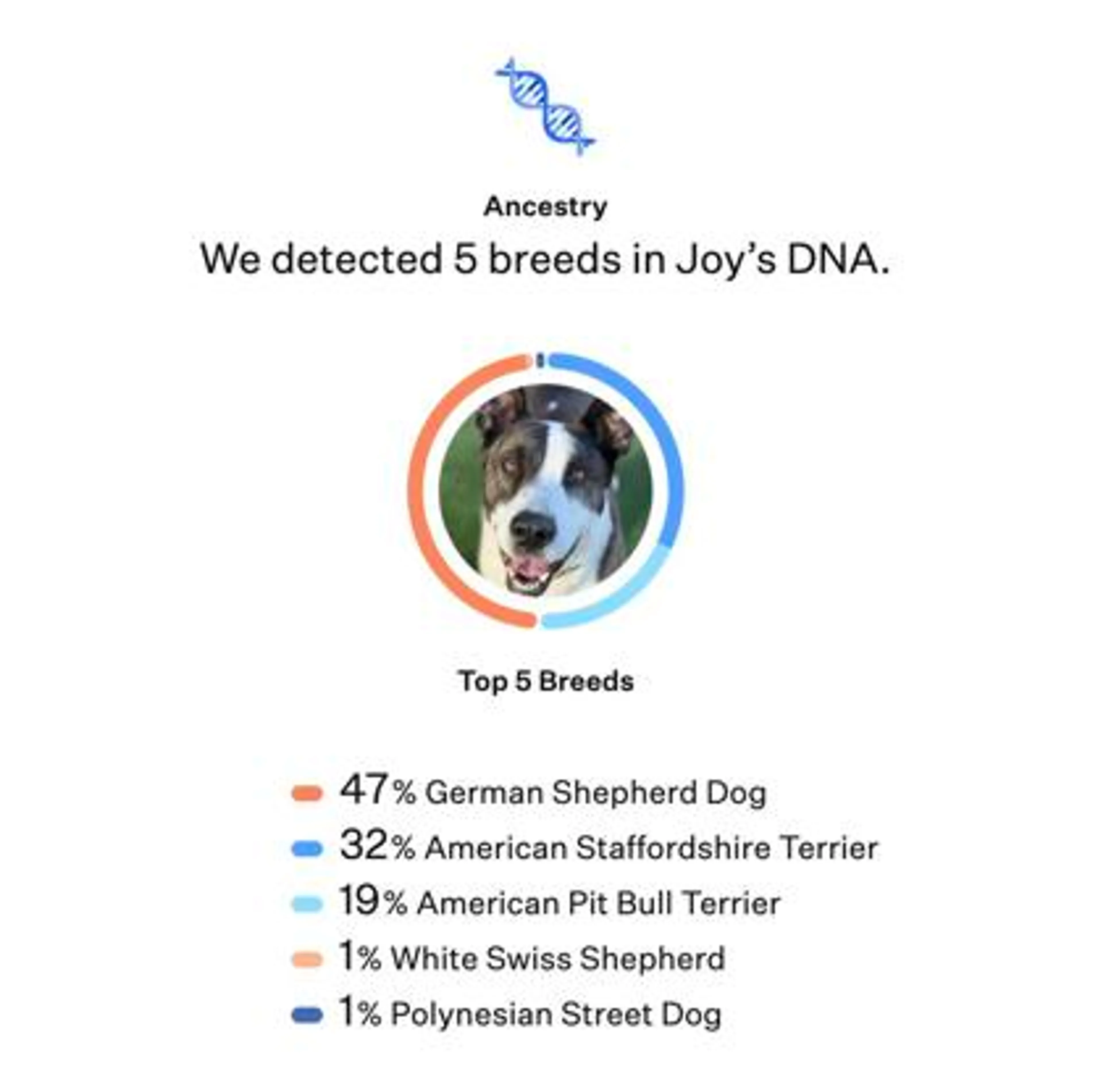 Ancestry

We detected 5 breeds in Joy's DNA.

Top 5 Breeds

47% German Shepherd Dog
32% American Staffordshire Terrier
19% American Pit Bull Terrier
1% White Swiss Shepherd
1% Polynesian Street Dog